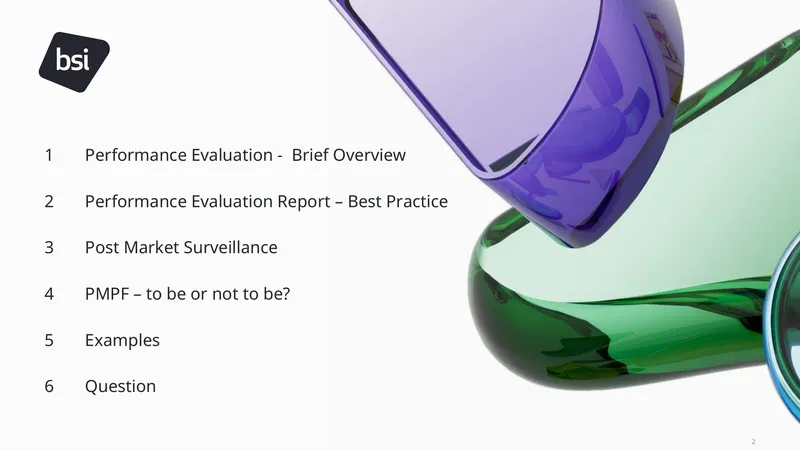 bsi

1 Performance Evaluation - Brief Overview

2 Performance Evaluation Report – Best Practice

3 Post Market Surveillance

4 PMPF – to be or not to be?

5 Examples

6 Question

2